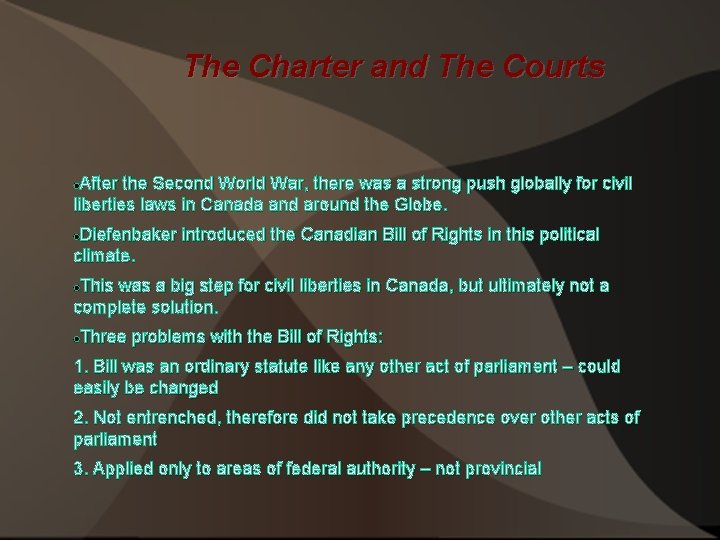 The Charter and The Courts

•After the Second World War, there was a strong push globally for civil liberties laws in Canada and around the Globe.

•Diefenbaker introduced the Canadian Bill of Rights in this political climate.

•This was a big step for civil liberties in Canada, but ultimately not a complete solution.

•Three problems with the Bill of Rights:

1. Bill was an ordinary statute like any other act of parliament – could easily be changed

2. Not entrenched, therefore did not take precedence over other acts of parliament

3. Applied only to areas of federal authority – not provincial